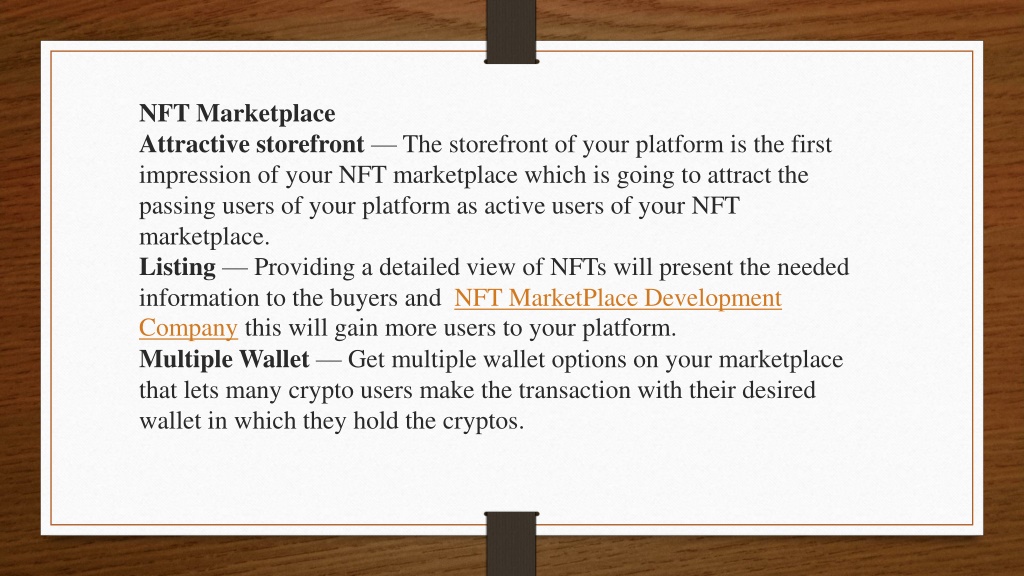 NFT Marketplace
Attractive storefront — The storefront of your platform is the first impression of your NFT marketplace which is going to attract the passing users of your platform as active users of your NFT marketplace.
Listing — Providing a detailed view of NFTs will present the needed information to the buyers and  NFT MarketPlace Development Company this will gain more users to your platform.
Multiple Wallet — Get multiple wallet options on your marketplace that lets many crypto users make the transaction with their desired wallet in which they hold the cryptos.